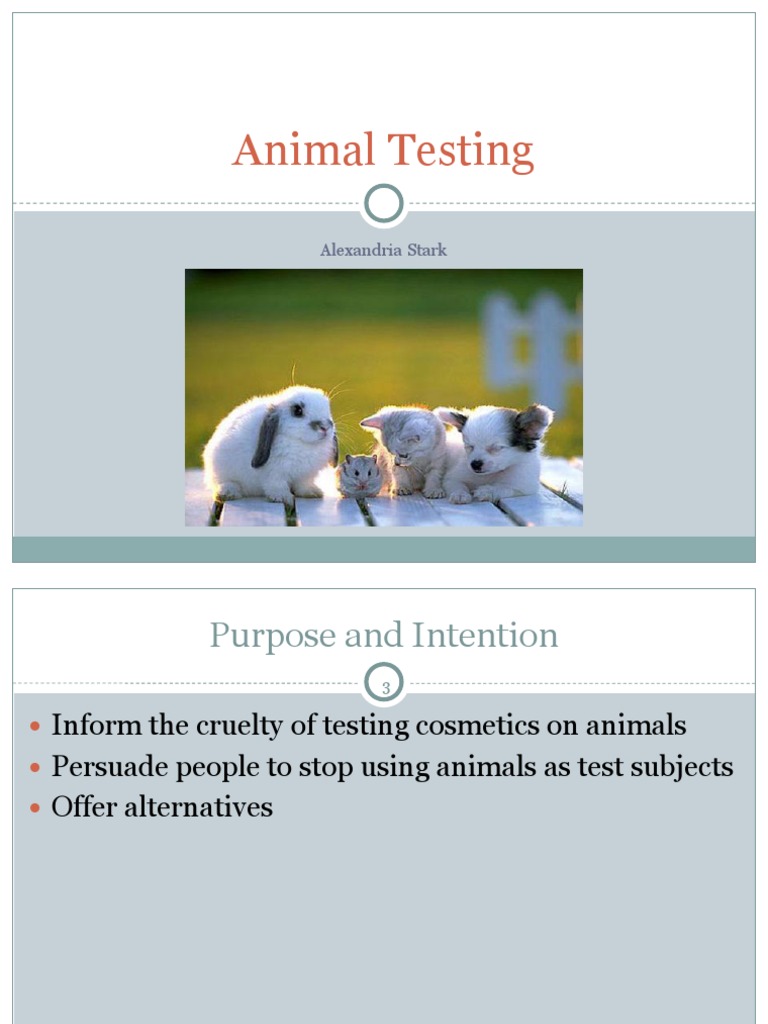 Animal Testing

Alexandria Stark

Purpose and Intention

3

- Inform the cruelty of testing cosmetics on animals
- Persuade people to stop using animals as test subjects
- Offer alternatives